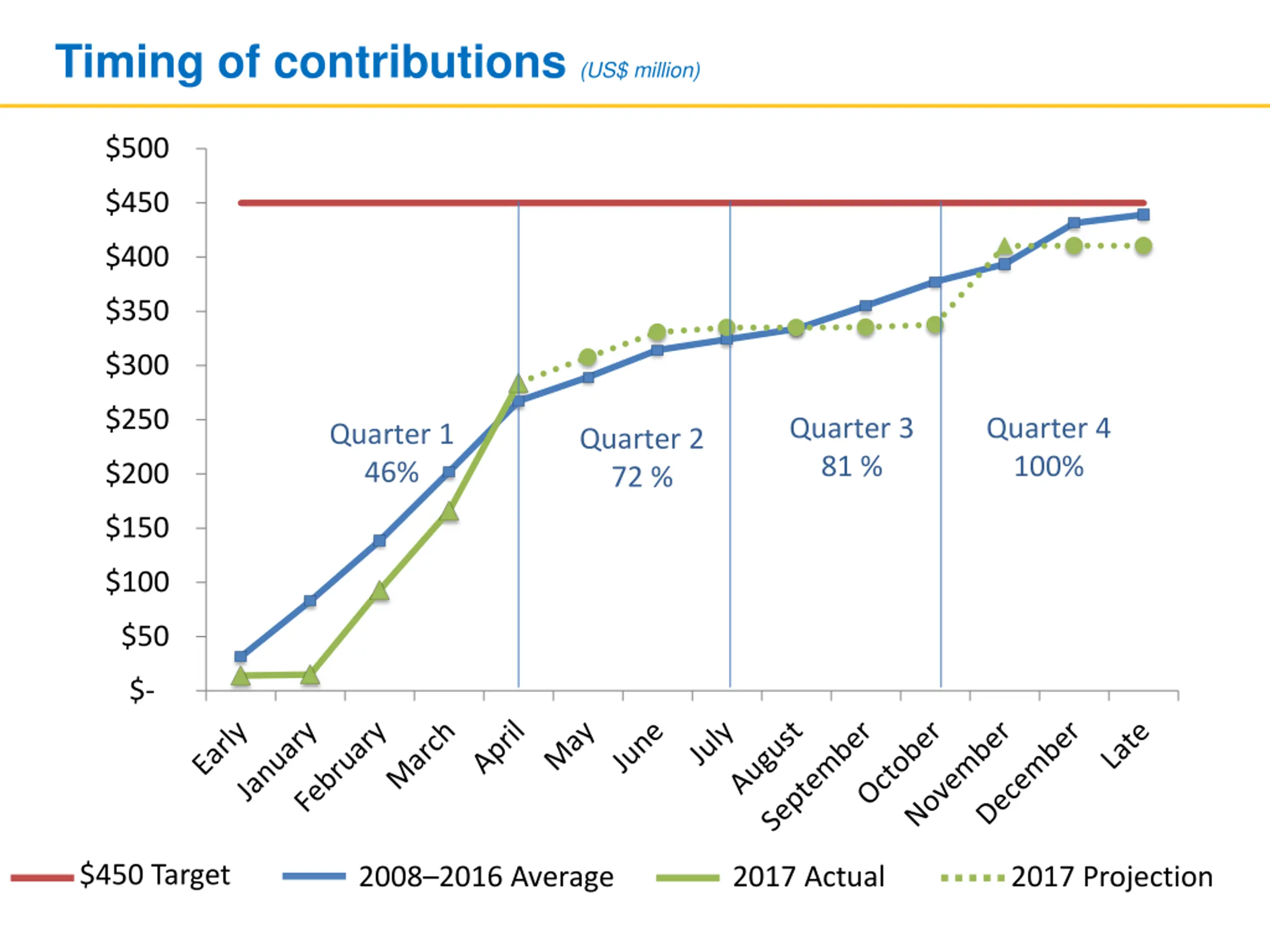 Timing of contributions (US$ million)

$500
$450
$400
$350
$300
$250
$200
$150
$100
$50
$-

Quarter 1
46%

Quarter 2
72 %

Quarter 3
81 %

Quarter 4
100%

Early
January
February
March
April
May
June
July
August
September
October
November
December
Late

$450 Target
2008–2016 Average
2017 Actual
2017 Projection